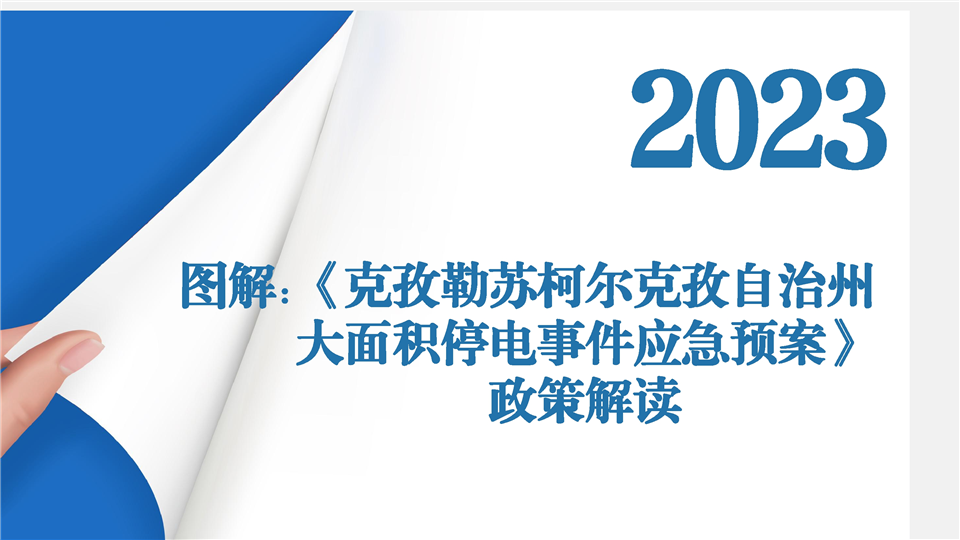 2023

图解:《克孜勒苏柯尔克孜自治州大面积停电事件应急预案》政策解读